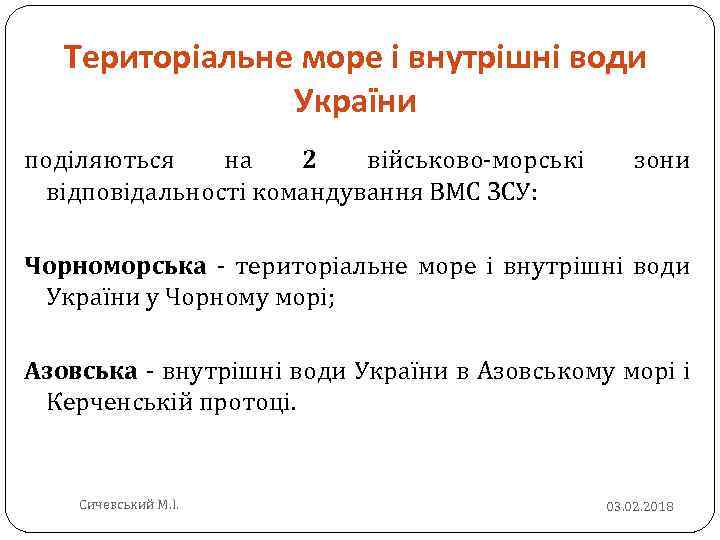 Територіальне море і внутрішні води України

поділяються на 2 військово-морські зони відповідальності командування ВМС ЗСУ:

Чорноморська - територіальне море і внутрішні води України у Чорному морі;

Азовська - внутрішні води України в Азовському морі і Керченській протоці.

Сичевський М.І.

03.02.2018